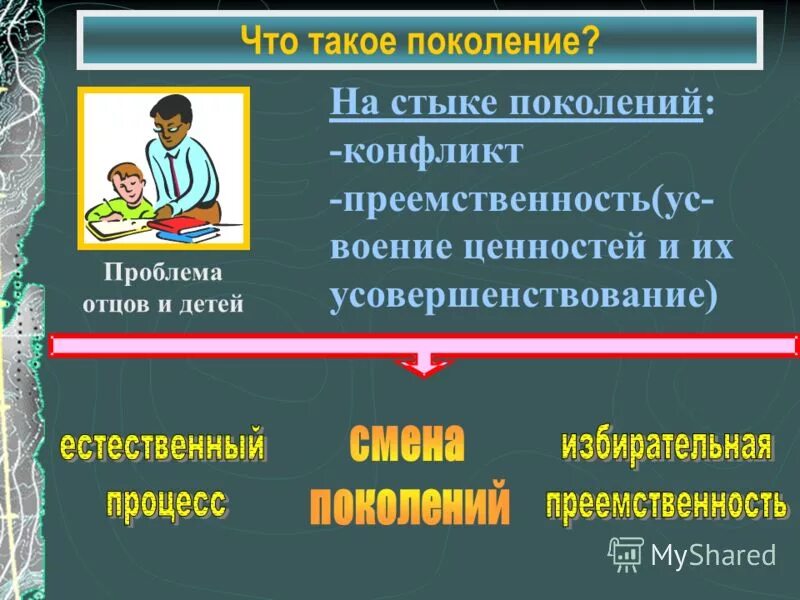 Что такое поколение?

Проблема отцов и детей

На стыке поколений:
-конфликт
-преемственность(усвоение ценностей и их усовершенствование)

естественный процесс

смена поколений

избирательная преемственность

MyShared